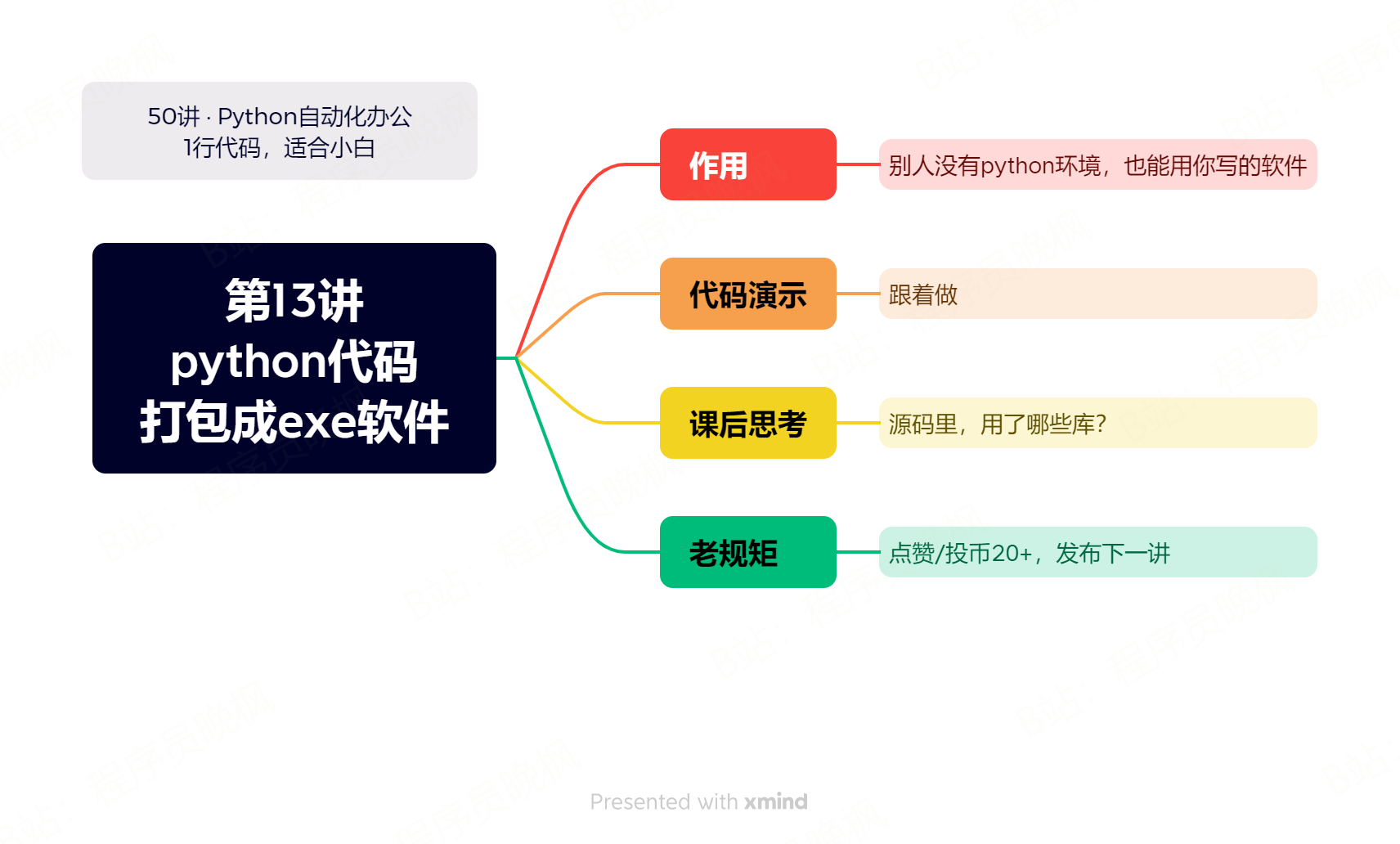 50讲 · Python自动化办公
1行代码，适合小白

第13讲
python代码
打包成exe软件

作用

别人没有python环境，也能用你写的软件

代码演示

跟着做

课后思考

源码里，用了哪些库?

老规矩

点赞/投币20+，发布下一讲

Presented with xmind